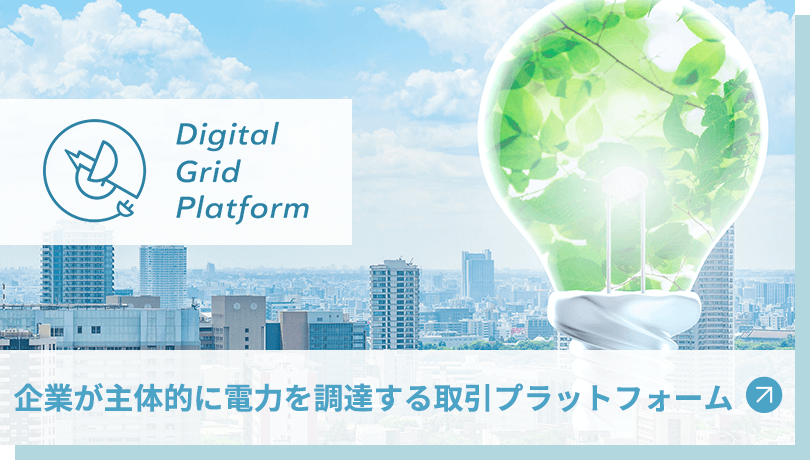 Digital
Grid
Platform

企業が主体的に電力を調達する取引プラットフォーム